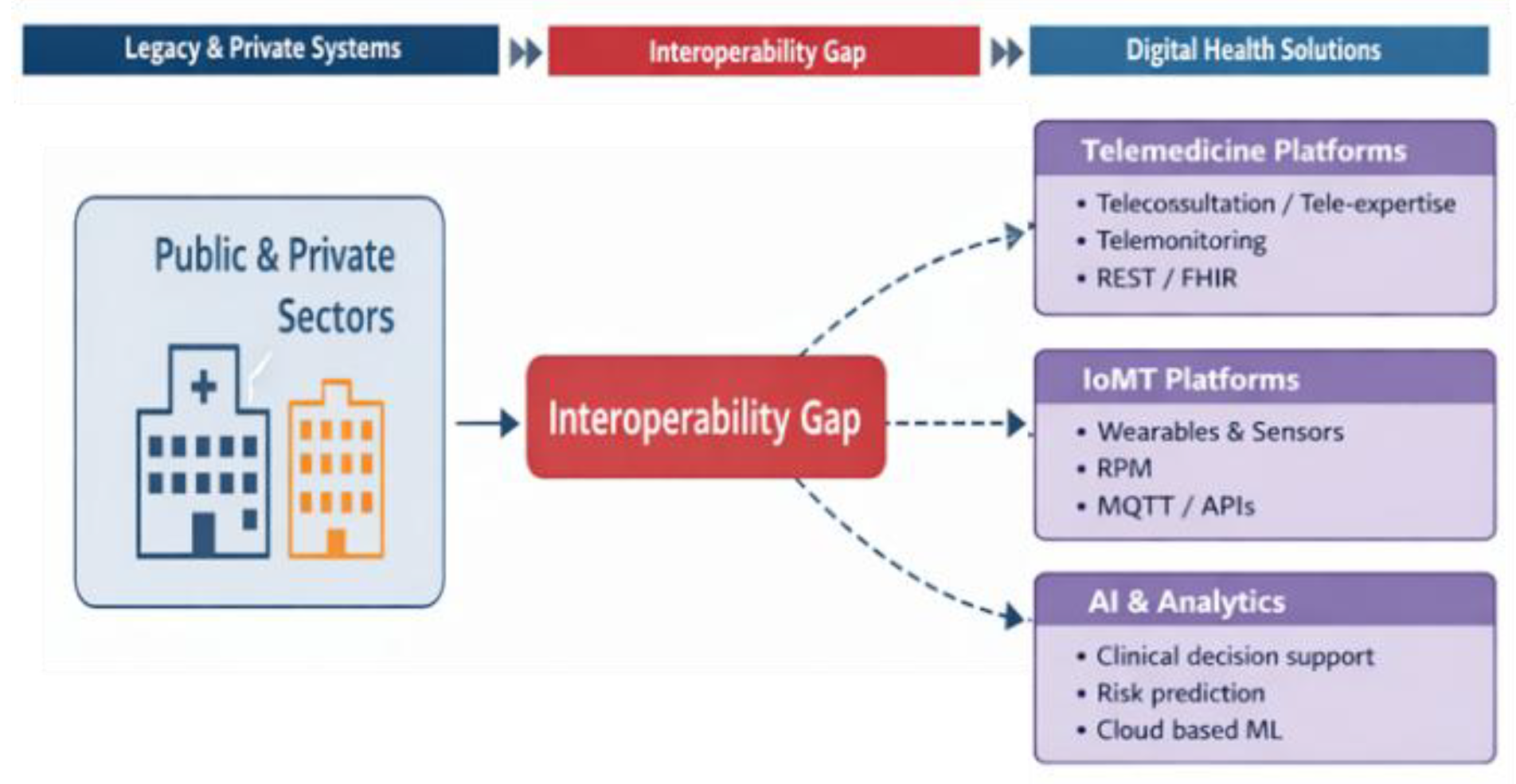 Legacy & Private Systems

Interoperability Gap

Digital Health Solutions

Public & Private Sectors

Interoperability Gap

Telemedicine Platforms

• Telecossultation / Tele-expertise
• Telemonitoring
• REST / FHIR

IoMT Platforms

• Wearables & Sensors
• RPM
• MQTT / APIs

AI & Analytics

• Clinical decision support
• Risk prediction
• Cloud based ML